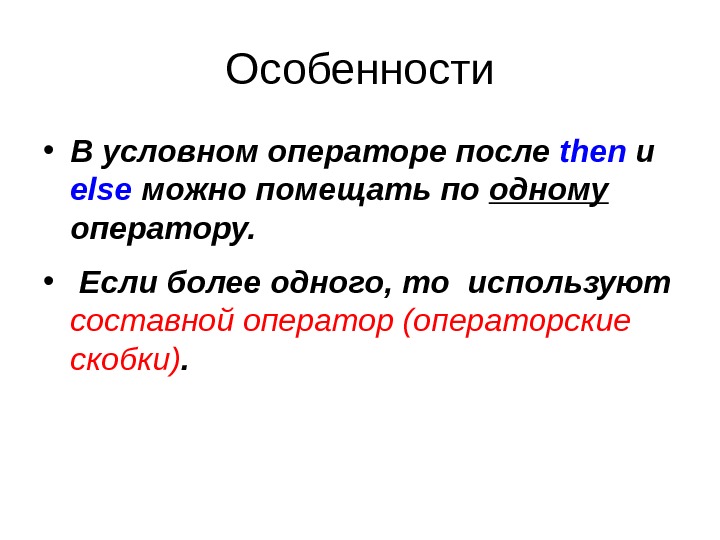 Особенности

• В условном операторе после then и else можно помещать по одному оператору.

• Если более одного, то используют составной оператор (операторские скобки).